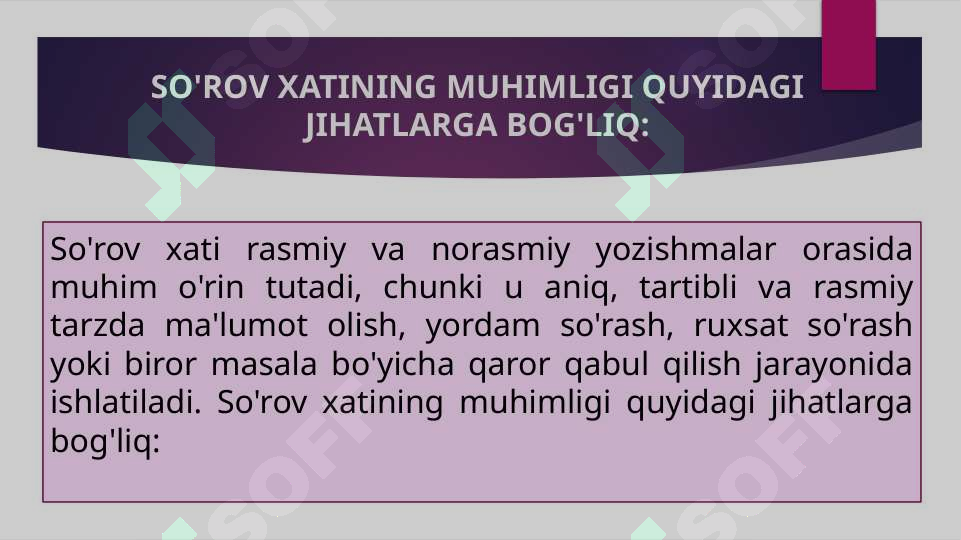 SO'ROV XATINING MUHIMLIGI QUYIDAGI JIHATLARGA BOG'LIQ:

So'rov xati rasmiy va norasmiy yozishmalar orasida muhim o'rin tutadi, chunki u aniq, tartibli va rasmiy tarzda ma'lumot olish, yordam so'rash, ruxsat so'rash yoki biror masala bo'yicha qaror qabul qilish jarayonida ishlatiladi. So'rov xatining muhimligi quyidagi jihatlarga bog'liq: